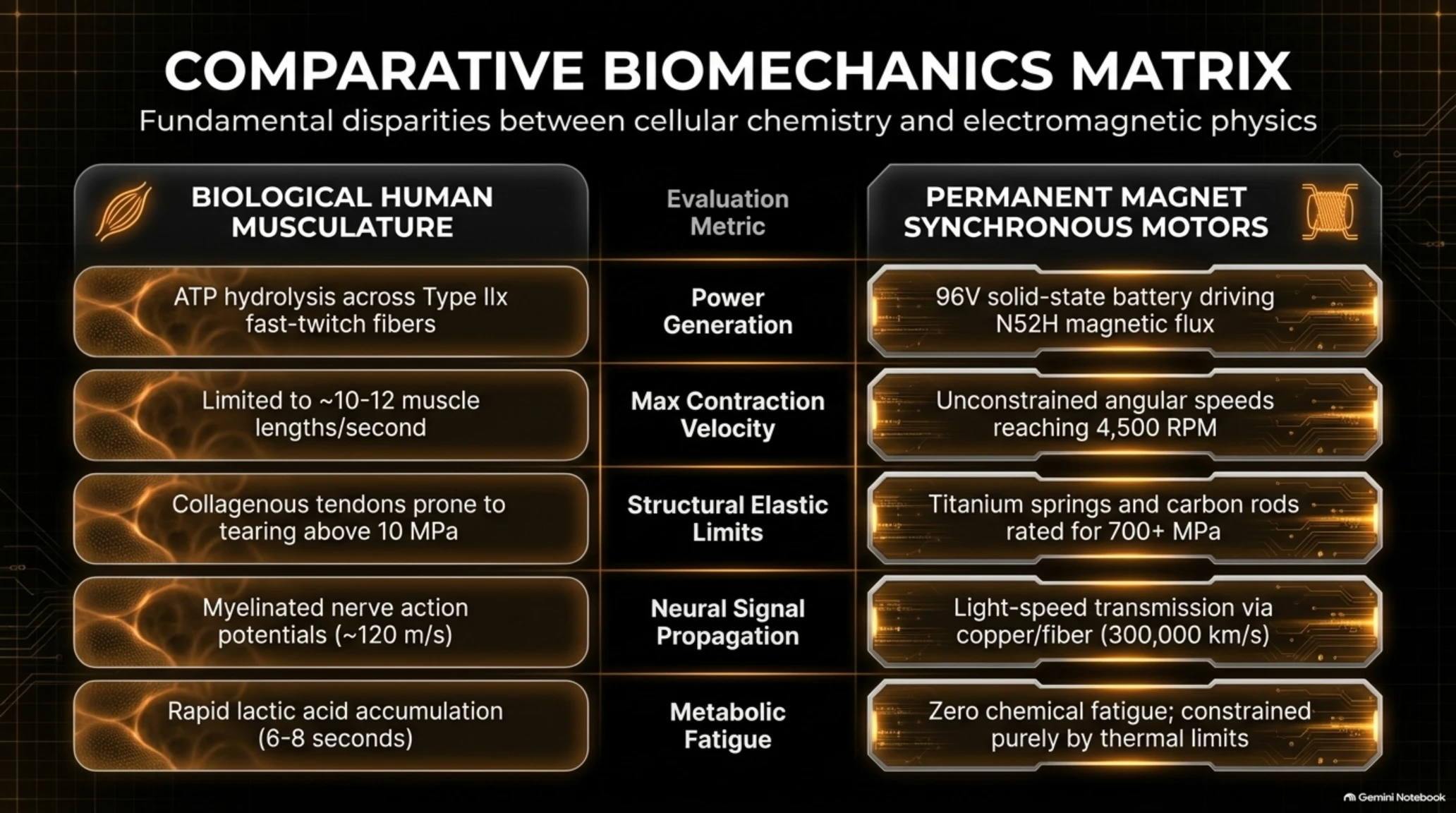 COMPARATIVE BIOMECHANICS MATRIX

Fundamental disparities between cellular chemistry and electromagnetic physics

| BIOLOGICAL HUMAN MUSCULATURE | Evaluation Metric | PERMANENT MAGNET SYNCHRONOUS MOTORS |
|---|---|---|
| ATP hydrolysis across Type IIx fast-twitch fibers | Power Generation | 96V solid-state battery driving N52H magnetic flux |
| Limited to ~10-12 muscle lengths/second | Max Contraction Velocity | Unconstrained angular speeds reaching 4,500 RPM |
| Collagenous tendons prone to tearing above 10 MPa | Structural Elastic Limits | Titanium springs and carbon rods rated for 700+ MPa |
| Myelinated nerve action potentials (~120 m/s) | Neural Signal Propagation | Light-speed transmission via copper/fiber (300,000 km/s) |
| Rapid lactic acid accumulation (6-8 seconds) | Metabolic Fatigue | Zero chemical fatigue; constrained purely by thermal limits |

Gemini Notebook